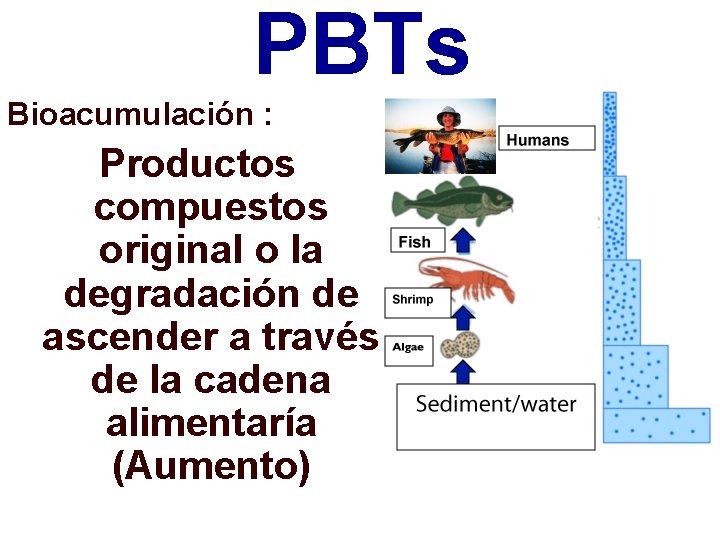 PBTs

Bioacumulación :

Productos compuestos original o la degradación de ascender a través de la cadena alimentaría (Aumento)

Humans

Fish

Shrimp

Algae

Sediment/water